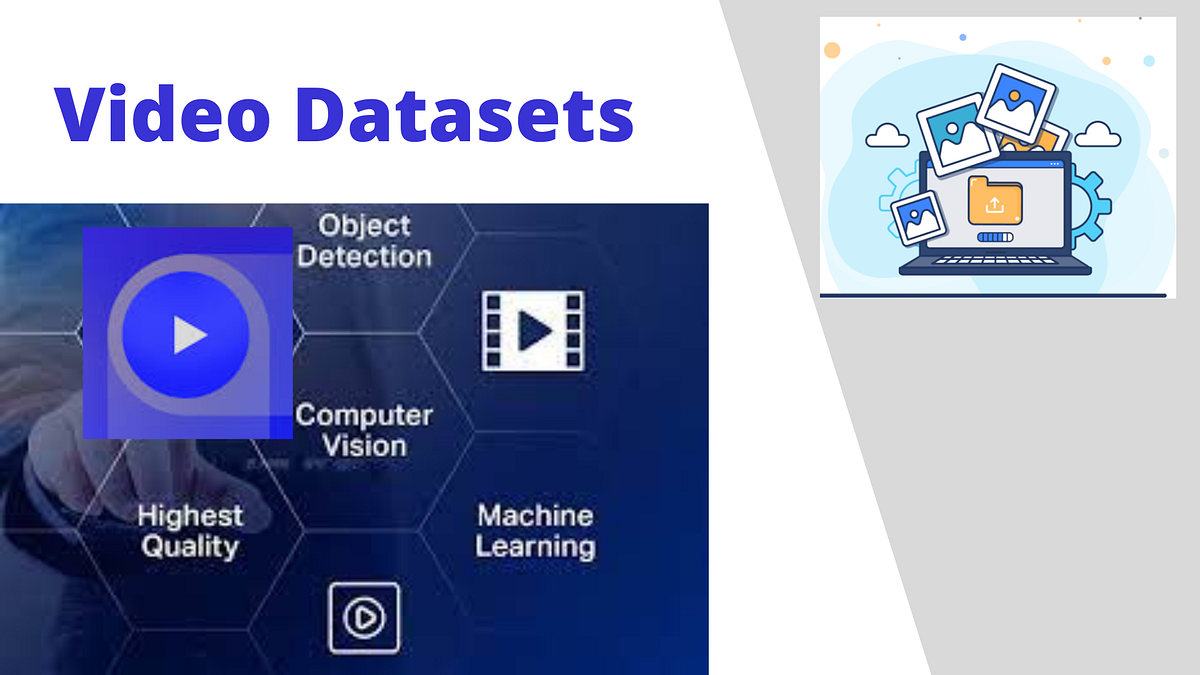 Video Datasets

Object Detection

Computer Vision

Highest Quality

Machine Learning